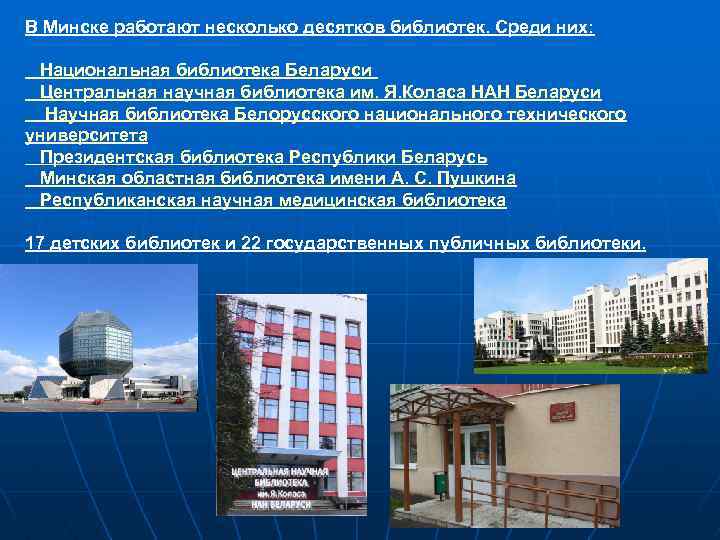 В Минске работают несколько десятков библиотек. Среди них:

Национальная библиотека Беларуси
Центральная научная библиотека им. Я.Коласа НАН Беларуси
Научная библиотека Белорусского национального технического университета
Президентская библиотека Республики Беларусь
Минская областная библиотека имени А. С. Пушкина
Республиканская научная медицинская библиотека

17 детских библиотек и 22 государственных публичных библиотеки.

ЦЕНТРАЛЬНАЯ НАУЧНАЯ БИБЛИОТЕКА им. Я.Коласа НАН БЕЛАРУСИ